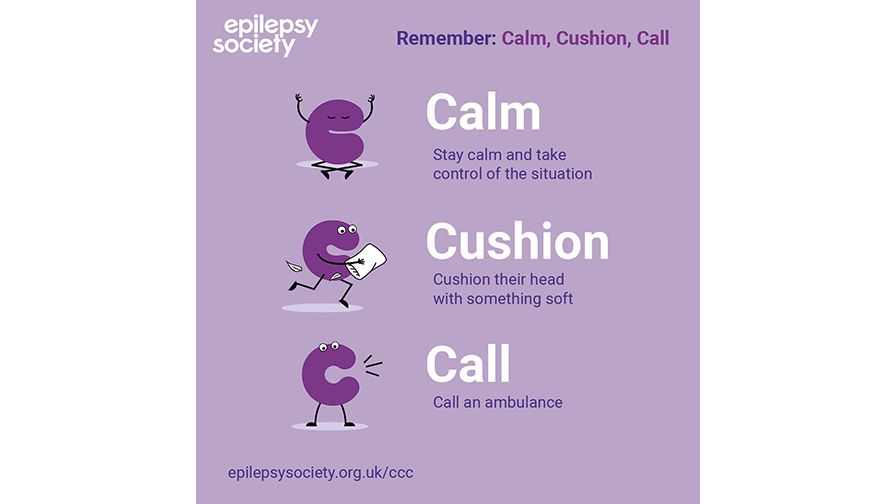 epilepsy society

Remember: Calm, Cushion, Call

Calm

Stay calm and take control of the situation

Cushion

Cushion their head with something soft

Call

Call an ambulance

epilepsysociety.org.uk/ccc